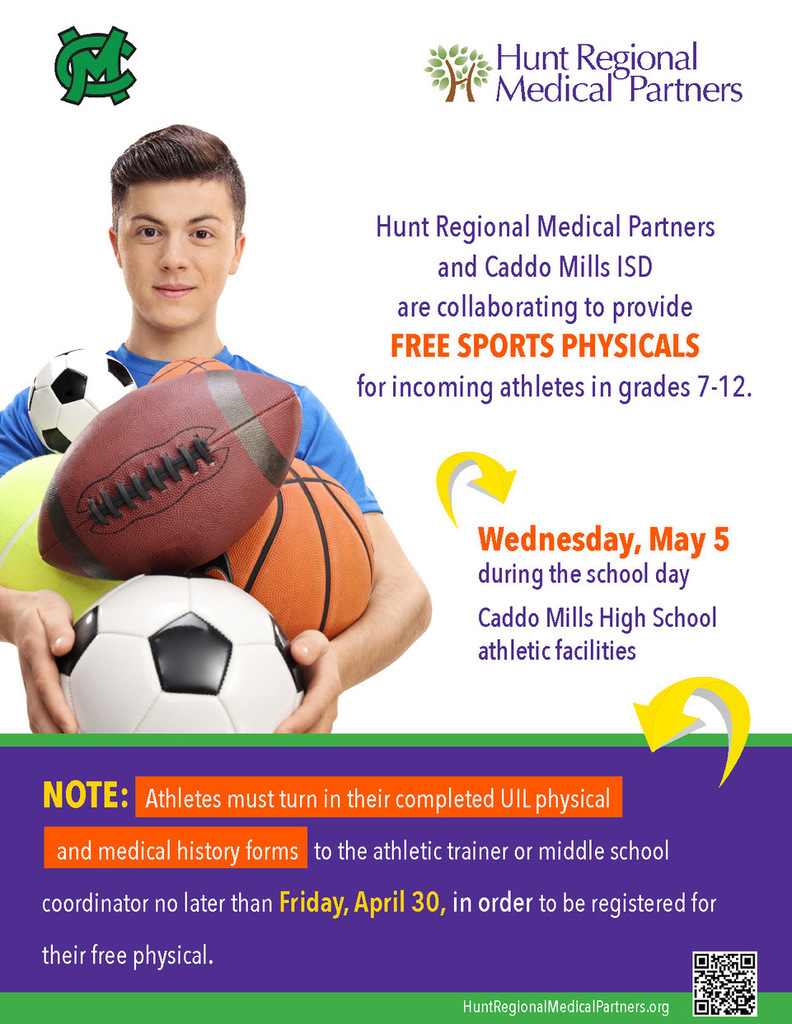 CM

Hunt Regional Medical Partners

Hunt Regional Medical Partners and Caddo Mills ISD are collaborating to provide FREE SPORTS PHYSICALS for incoming athletes in grades 7-12.

Wednesday, May 5
during the school day
Caddo Mills High School athletic facilities

NOTE: Athletes must turn in their completed UIL physical and medical history forms to the athletic trainer or middle school coordinator no later than Friday, April 30, in order to be registered for their free physical.

HuntRegionalMedicalPartners.org